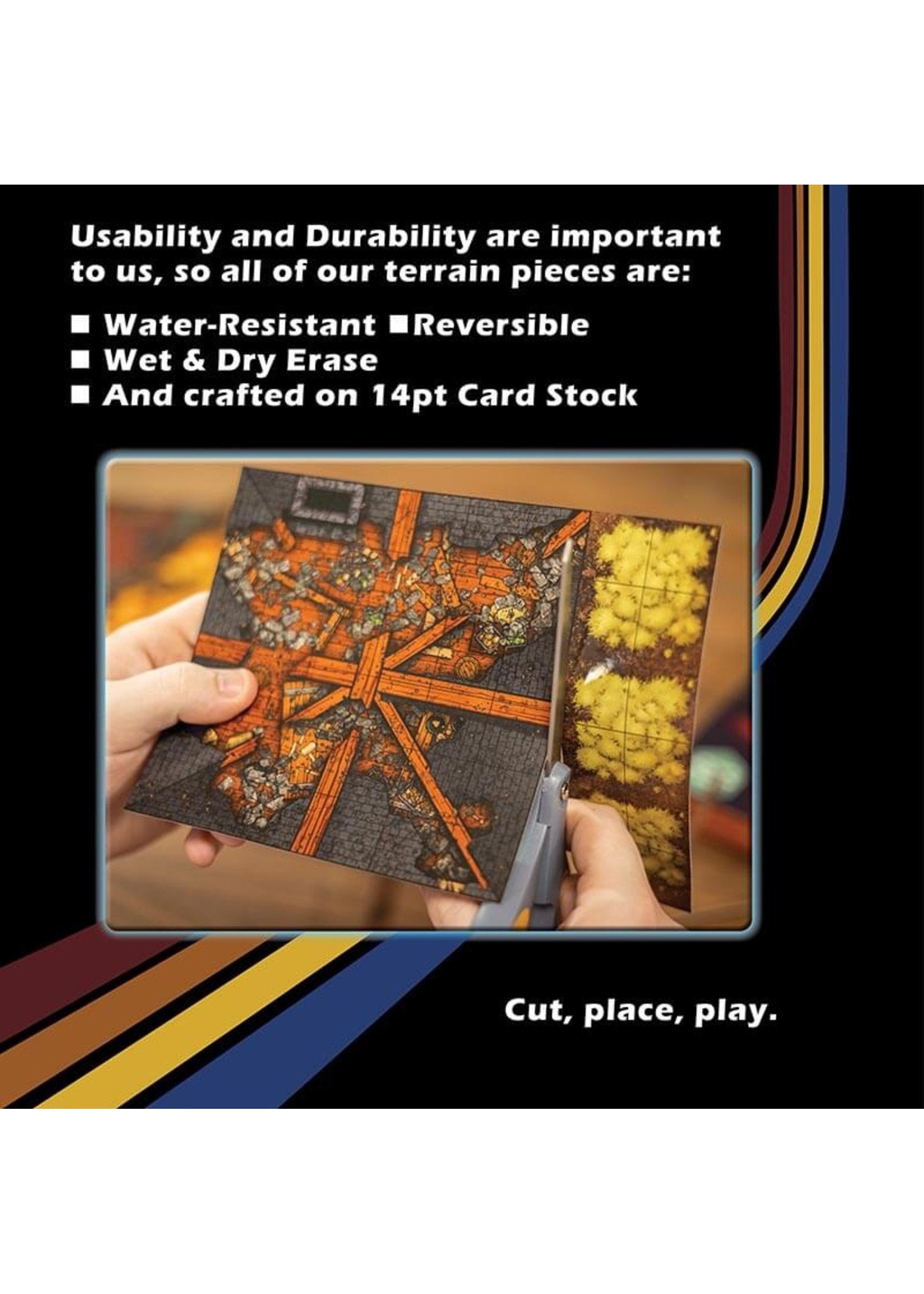 Usability and Durability are important to us, so all of our terrain pieces are:

■ Water-Resistant ■Reversible
■ Wet & Dry Erase
■ And crafted on 14pt Card Stock

Cut, place, play.